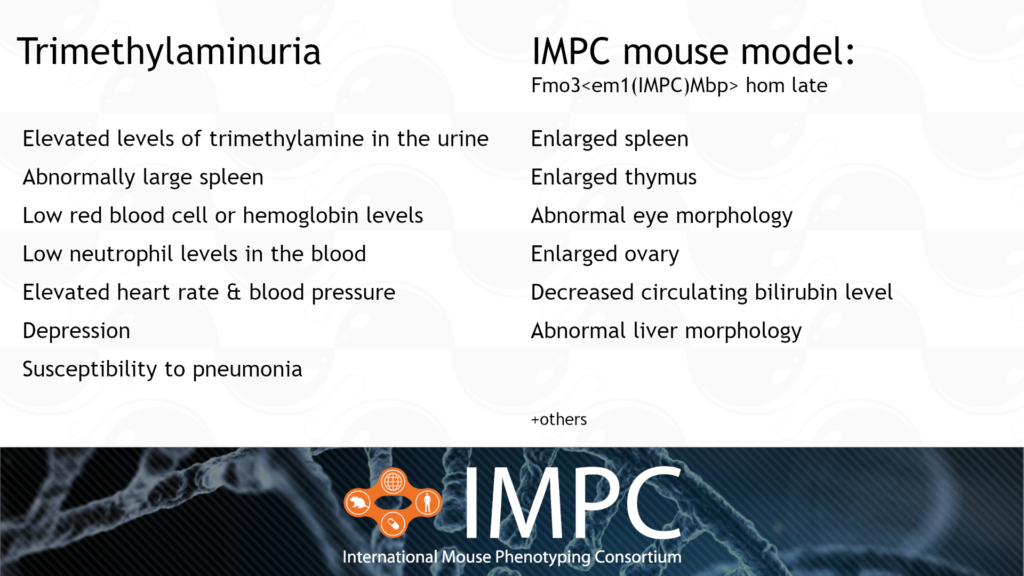 Trimethylaminuria

Elevated levels of trimethylamine in the urine

Abnormally large spleen

Low red blood cell or hemoglobin levels

Low neutrophil levels in the blood

Elevated heart rate & blood pressure

Depression

Susceptibility to pneumonia

IMPC mouse model:
Fmo3<em1(IMPC)Mbp> hom late

Enlarged spleen

Enlarged thymus

Abnormal eye morphology

Enlarged ovary

Decreased circulating bilirubin level

Abnormal liver morphology

+others

IMPC
International Mouse Phenotyping Consortium